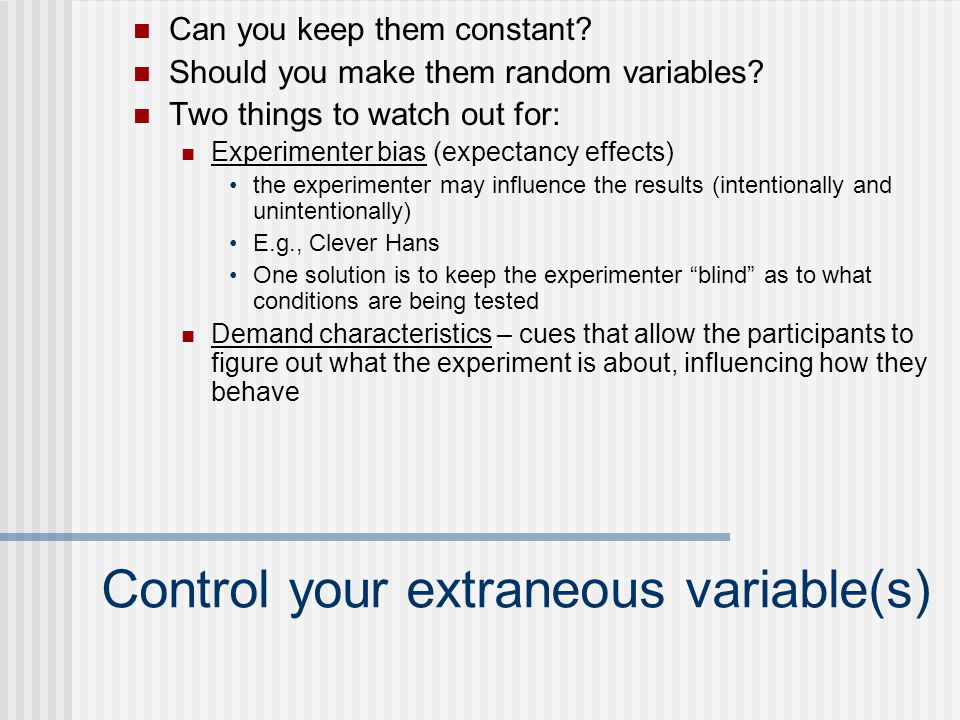 Can you keep them constant?
Should you make them random variables?
Two things to watch out for:
Experimenter bias (expectancy effects)
• the experimenter may influence the results (intentionally and unintentionally)
• E.g., Clever Hans
• One solution is to keep the experimenter “blind” as to what conditions are being tested
Demand characteristics – cues that allow the participants to figure out what the experiment is about, influencing how they behave

Control your extraneous variable(s)